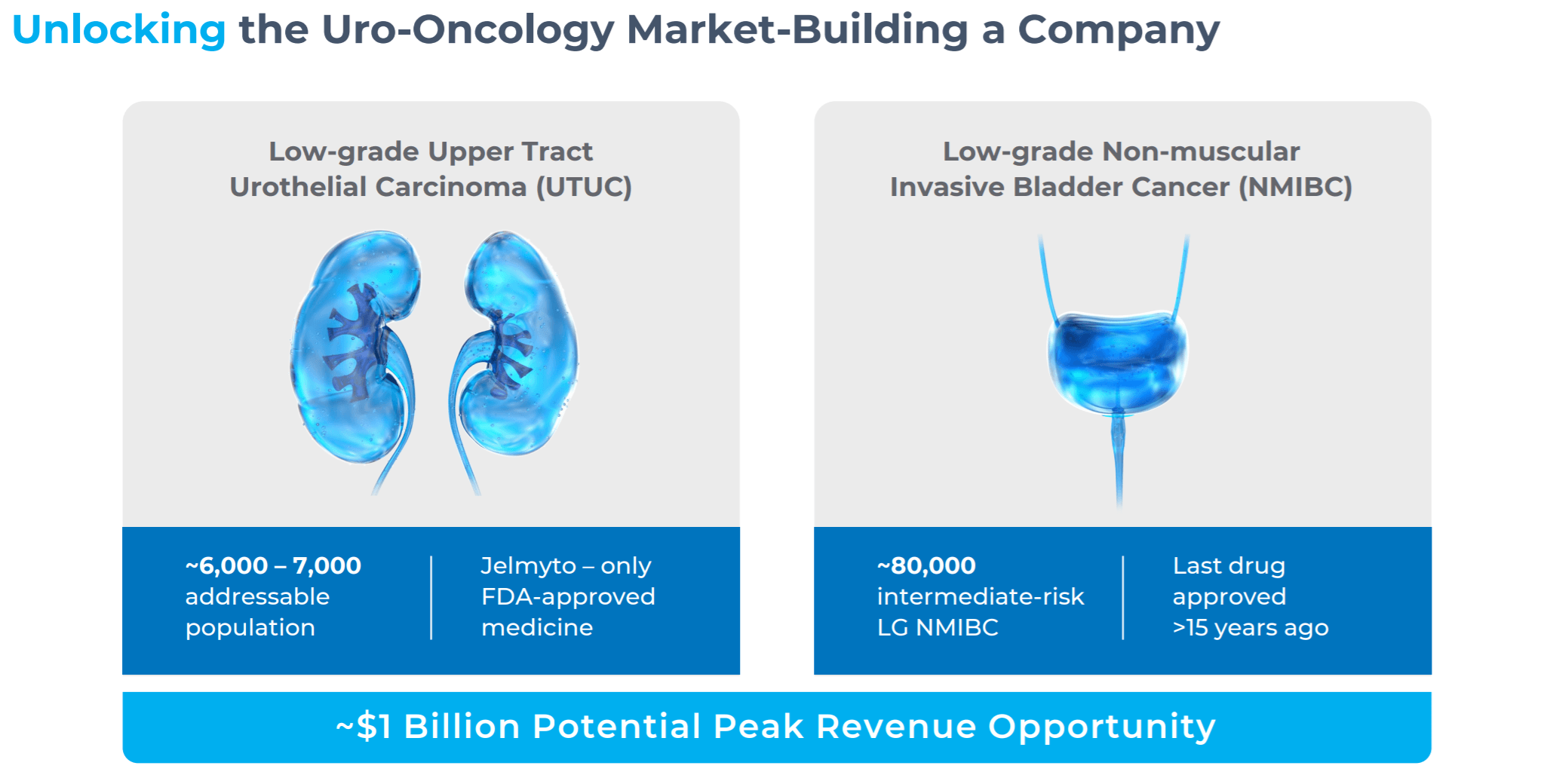 Unlocking the Uro-Oncology Market-Building a Company

Low-grade Upper Tract Urothelial Carcinoma (UTUC)

~6,000 – 7,000 addressable population

Jelmyto – only FDA-approved medicine

Low-grade Non-muscular Invasive Bladder Cancer (NMIBC)

~80,000 intermediate-risk LG NMIBC

Last drug approved >15 years ago

~$1 Billion Potential Peak Revenue Opportunity